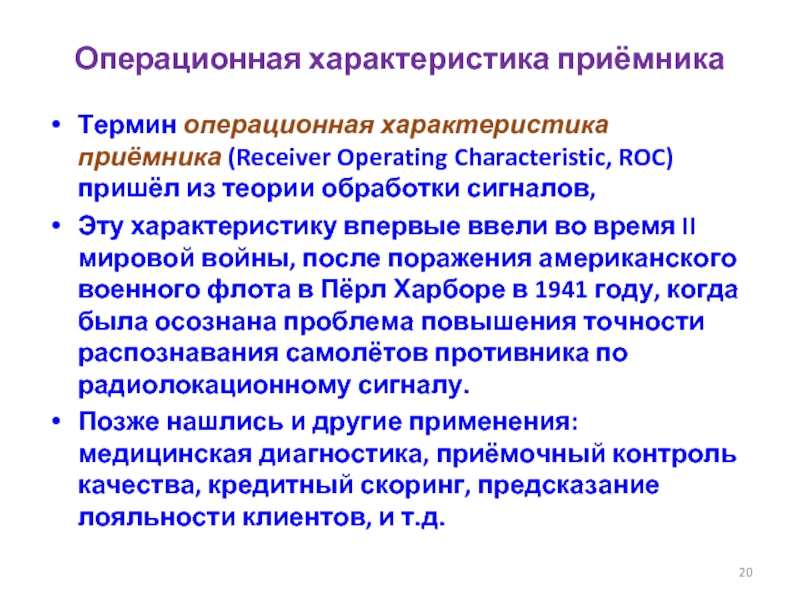 Операционная характеристика приёмника

• Термин операционная характеристика приёмника (Receiver Operating Characteristic, ROC) пришёл из теории обработки сигналов,

• Эту характеристику впервые ввели во время II мировой войны, после поражения американского военного флота в Пёрл Харборе в 1941 году, когда была осознана проблема повышения точности распознавания самолётов противника по радиолокационному сигналу.

• Позже нашлись и другие применения: медицинская диагностика, приёмочный контроль качества, кредитный скоринг, предсказание лояльности клиентов, и т.д.

20